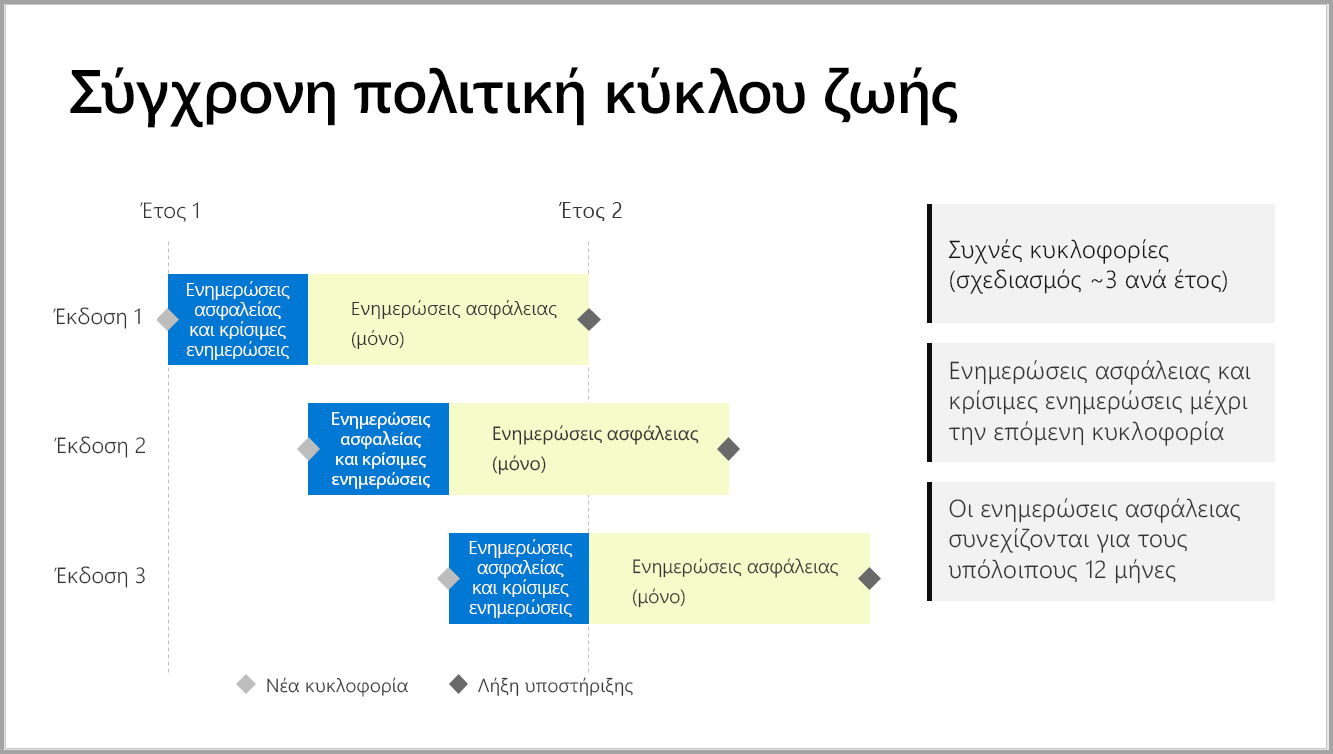 Σύγχρονη πολιτική κύκλου ζωής

Έτος 1

Έτος 2

Έκδοση 1

Ενημερώσεις ασφαλείας και κρίσιμες ενημερώσεις

Ενημερώσεις ασφάλειας (μόνο)

Έκδοση 2

Ενημερώσεις ασφαλείας και κρίσιμες ενημερώσεις

Ενημερώσεις ασφάλειας (μόνο)

Έκδοση 3

Ενημερώσεις ασφαλείας και κρίσιμες ενημερώσεις

Ενημερώσεις ασφάλειας (μόνο)

Νέα κυκλοφορία

Λήξη υποστήριξης

Συχνές κυκλοφορίες (σχεδιασμός ~3 ανά έτος)

Ενημερώσεις ασφάλειας και κρίσιμες ενημερώσεις μέχρι την επόμενη κυκλοφορία

Οι ενημερώσεις ασφάλειας συνεχίζονται για τους υπόλοιπους 12 μήνες